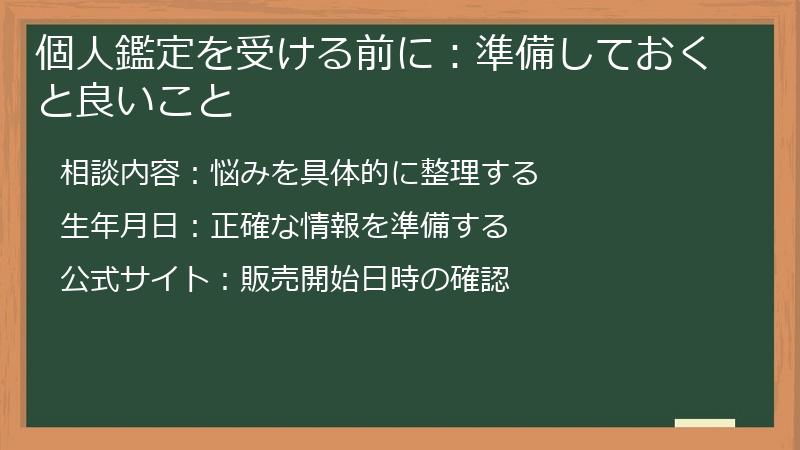 個人鑑定を受ける前に：準備しておくと良いこと

相談内容：悩みを具体的に整理する

生年月日：正確な情報を準備する

公式サイト：販売開始日時の確認